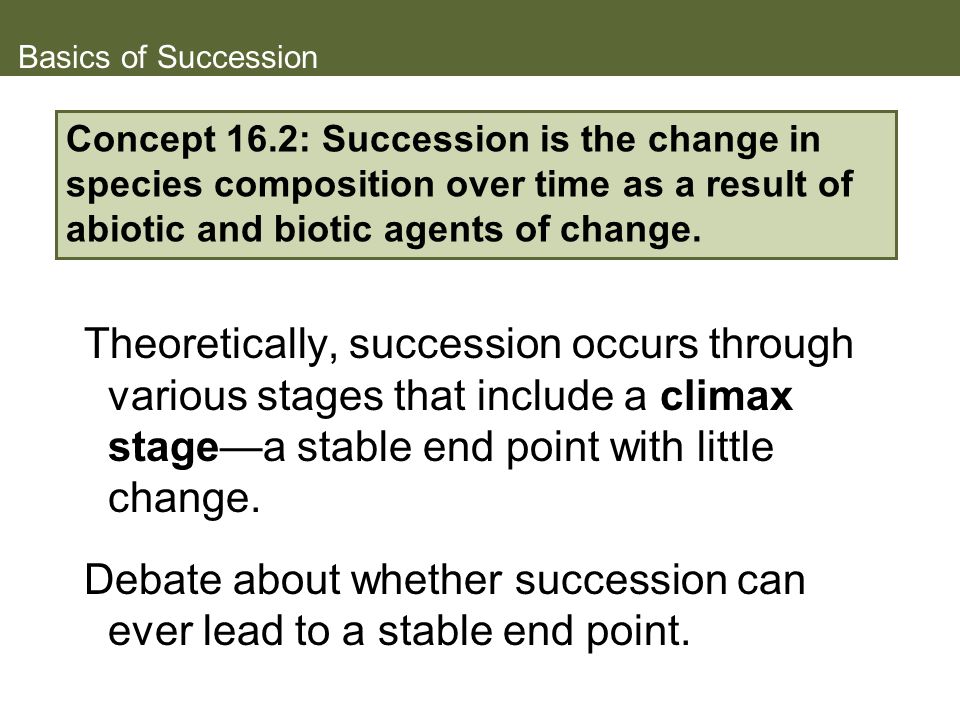 Basics of Succession

Concept 16.2: Succession is the change in species composition over time as a result of abiotic and biotic agents of change.

Theoretically, succession occurs through various stages that include a climax stage—a stable end point with little change.

Debate about whether succession can ever lead to a stable end point.